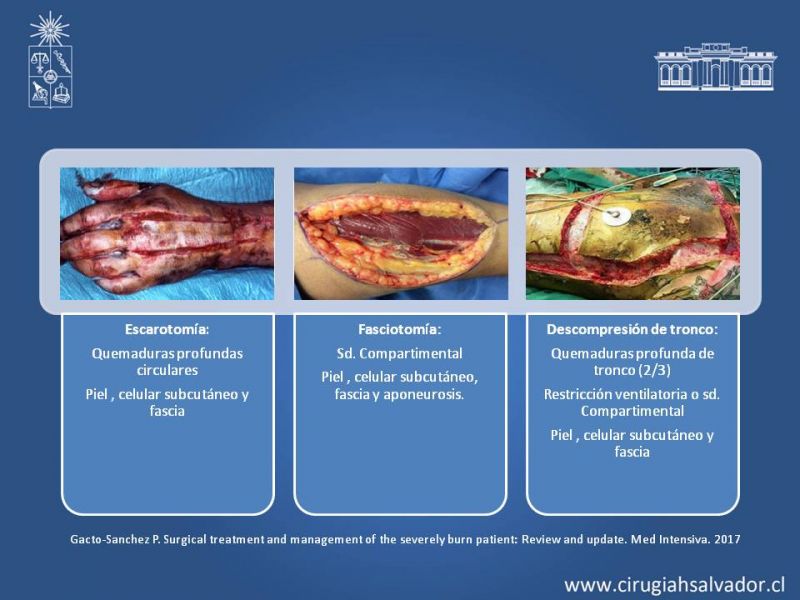 Escarotomía:

Quemaduras profundas circulares

Piel , celular subcutáneo y fascia

Fasciotomía:

Sd. Compartimental

Piel , celular subcutáneo, fascia y aponeurosis.

Descompresión de tronco:

Quemaduras profunda de tronco (2/3)

Restricción ventilatoria o sd. Compartimental

Piel , celular subcutáneo y fascia

Gacto-Sanchez P. Surgical treatment and management of the severely burn patient: Review and update. Med Intensiva. 2017

www.cirugiahsalvador.cl